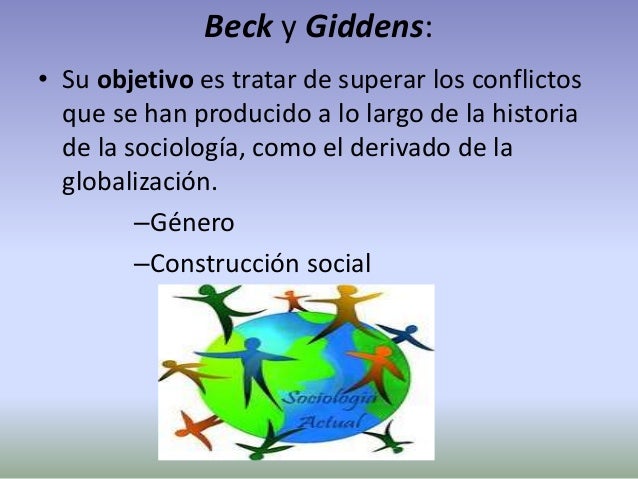 Beck y Giddens:

• Su objetivo es tratar de superar los conflictos que se han producido a lo largo de la historia de la sociología, como el derivado de la globalización.

–Género

–Construcción social

Sociología Actual